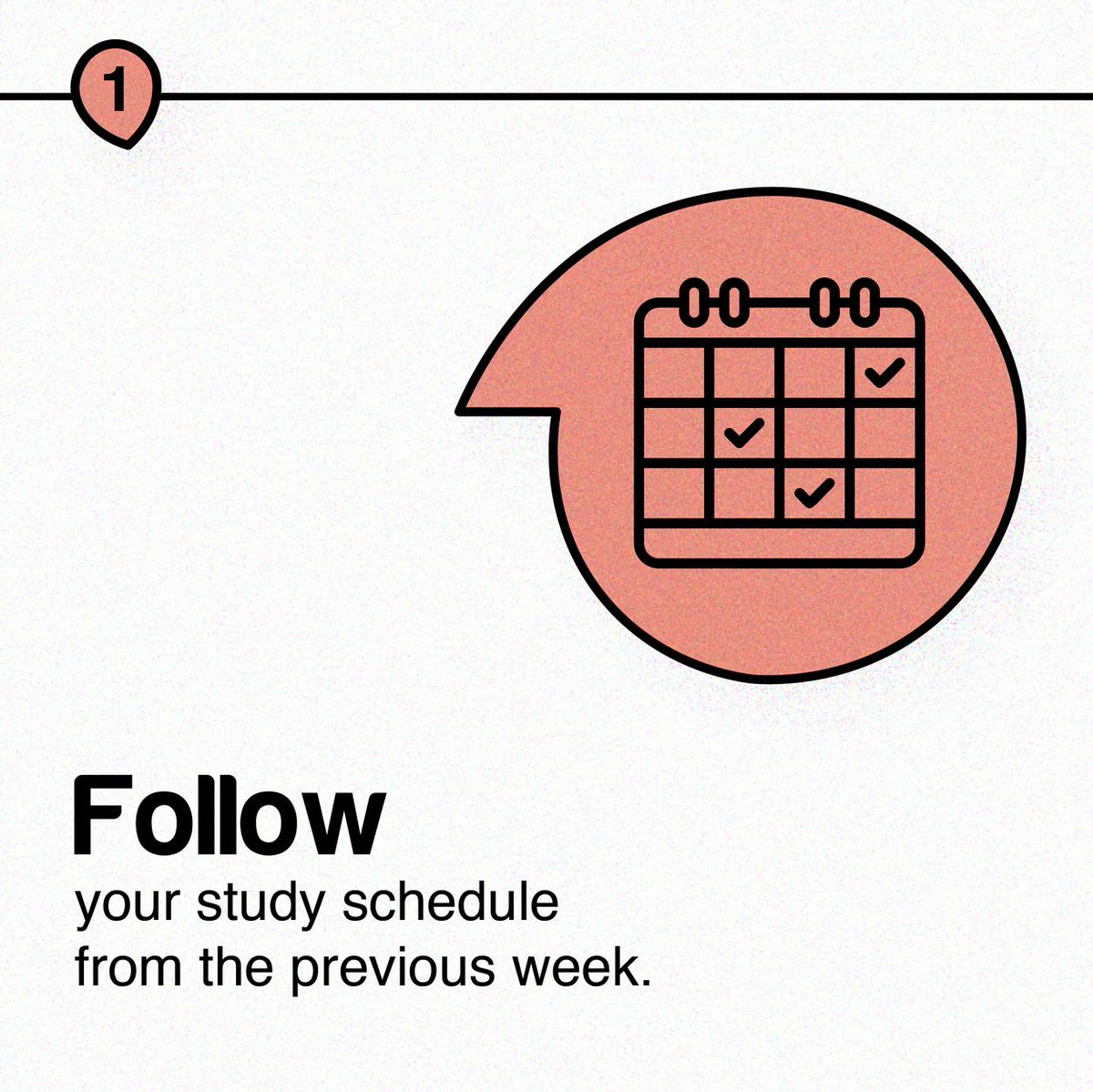 1

Follow

your study schedule from the previous week.